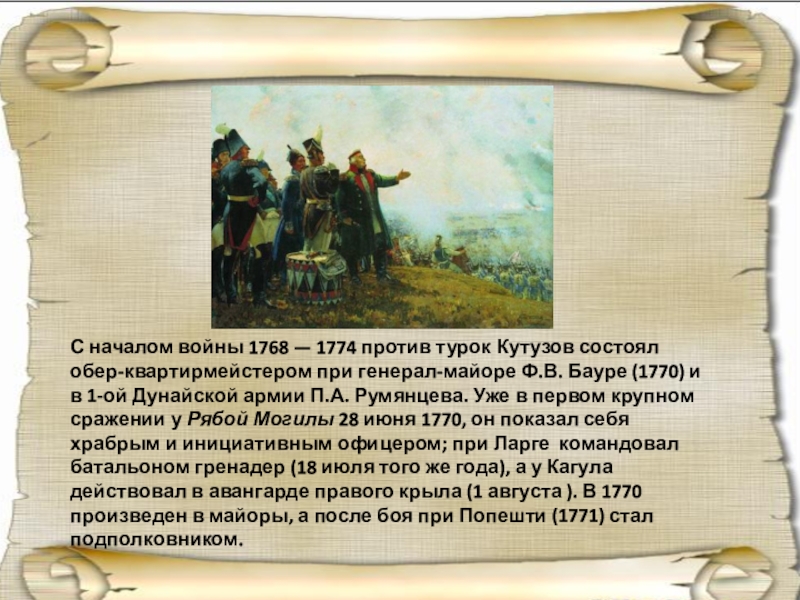 С началом войны 1768 — 1774 против турок Кутузов состоял обер-квартирмейстером при генерал-майоре Ф.В. Бауре (1770) и в 1-ой Дунайской армии П.А. Румянцева. Уже в первом крупном сражении у Рябой Могилы 28 июня 1770, он показал себя храбрым и инициативным офицером; при Ларге командовал батальоном гренадер (18 июля того же года), а у Кагула действовал в авангарде правого крыла (1 августа ). В 1770 произведен в майоры, а после боя при Попешти (1771) стал подполковником.